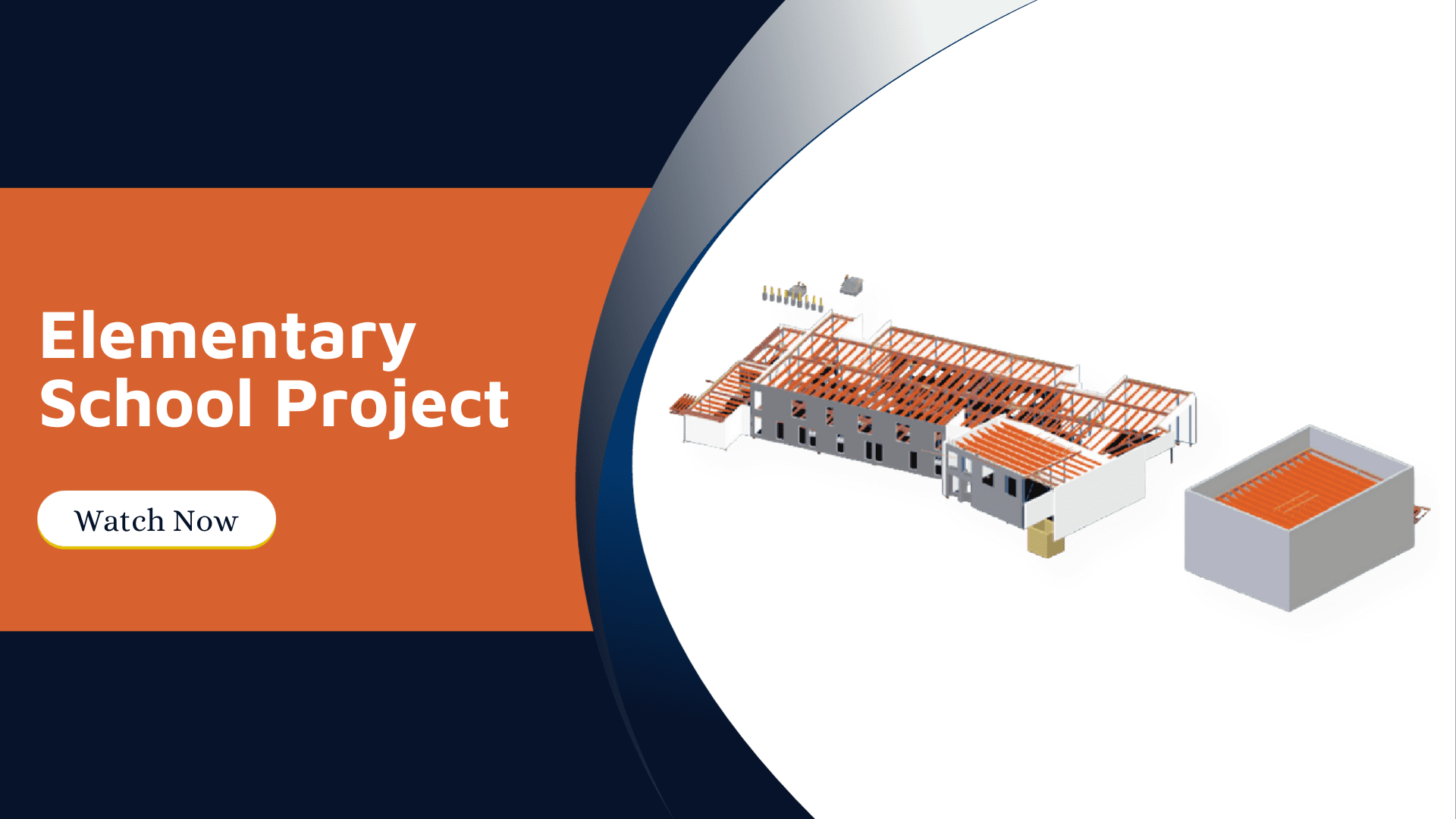 Elementary School Project

Watch Now